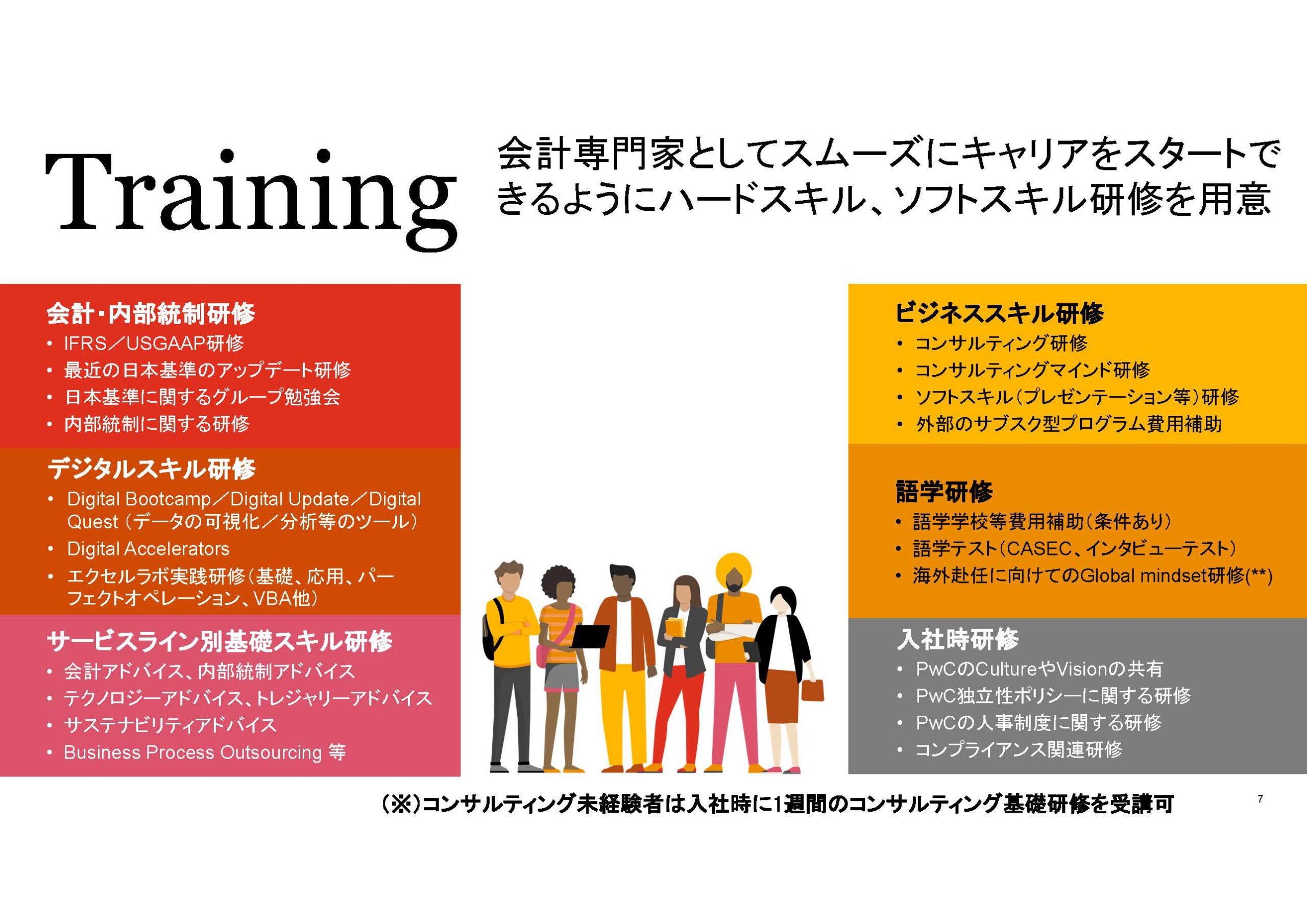 Training

会計専門家としてスムーズにキャリアをスタートできるようにハードスキル、ソフトスキル研修を用意

会計・内部統制研修
• IFRS／USGAAP研修
• 最近の日本基準のアップデート研修
• 日本基準に関するグループ勉強会
• 内部統制に関する研修

デジタルスキル研修
• Digital Bootcamp／Digital Update／Digital Quest（データの可視化／分析等のツール）
• Digital Accelerators
• エクセルラボ実践研修（基礎、応用、パーフェクトオペレーション、VBA他）

サービスライン別基礎スキル研修
• 会計アドバイス、内部統制アドバイス
• テクノロジーアドバイス、トレジャリーアドバイス
• サステナビリティアドバイス
• Business Process Outsourcing 等

ビジネススキル研修
• コンサルティング研修
• コンサルティングマインド研修
• ソフトスキル（プレゼンテーション等）研修
• 外部のサブスク型プログラム費用補助

語学研修
• 語学学校等費用補助（条件あり）
• 語学テスト（CASEC、インタビューテスト）
• 海外赴任に向けてのGlobal mindset研修(**)

入社時研修
• PwCのCultureやVisionの共有
• PwC独立性ポリシーに関する研修
• PwCの人事制度に関する研修
• コンプライアンス関連研修

（※）コンサルティング未経験者は入社時に1週間のコンサルティング基礎研修を受講可

7